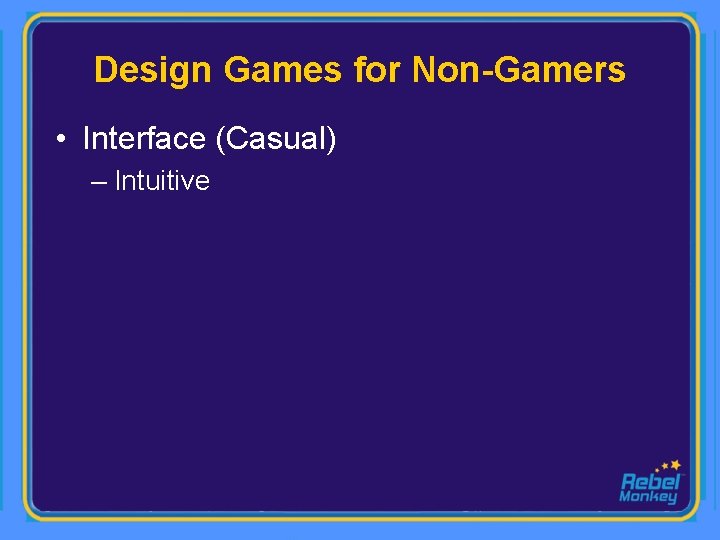 Design Games for Non-Gamers

• Interface (Casual)
  – Intuitive

Rebel Monkey